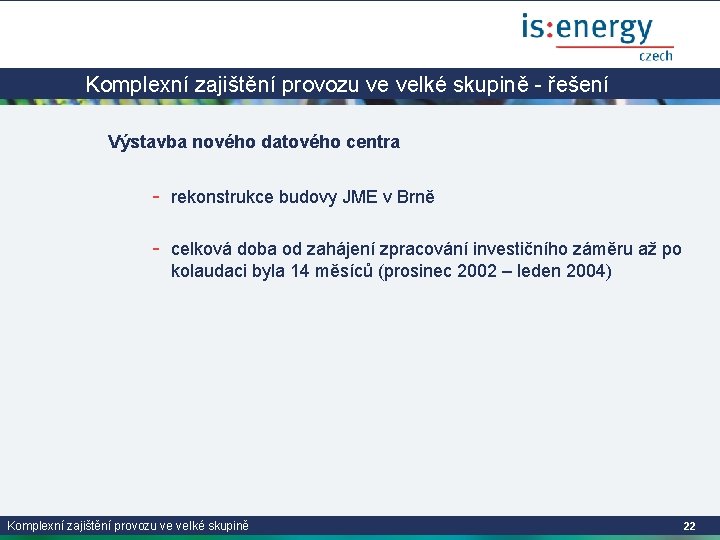 is:energy
czech

Komplexní zajištění provozu ve velké skupině - řešení

Výstavba nového datového centra

- rekonstrukce budovy JME v Brně

- celková doba od zahájení zpracování investičního záměru až po kolaudaci byla 14 měsíců (prosinec 2002 – leden 2004)

Komplexní zajištění provozu ve velké skupině

22